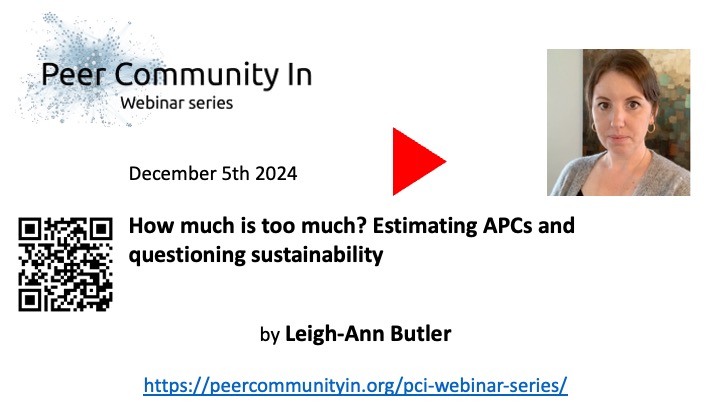 Peer Community In
Webinar series

December 5th 2024

How much is too much? Estimating APCs and questioning sustainability

by Leigh-Ann Butler

https://peercommunityin.org/pci-webinar-series/